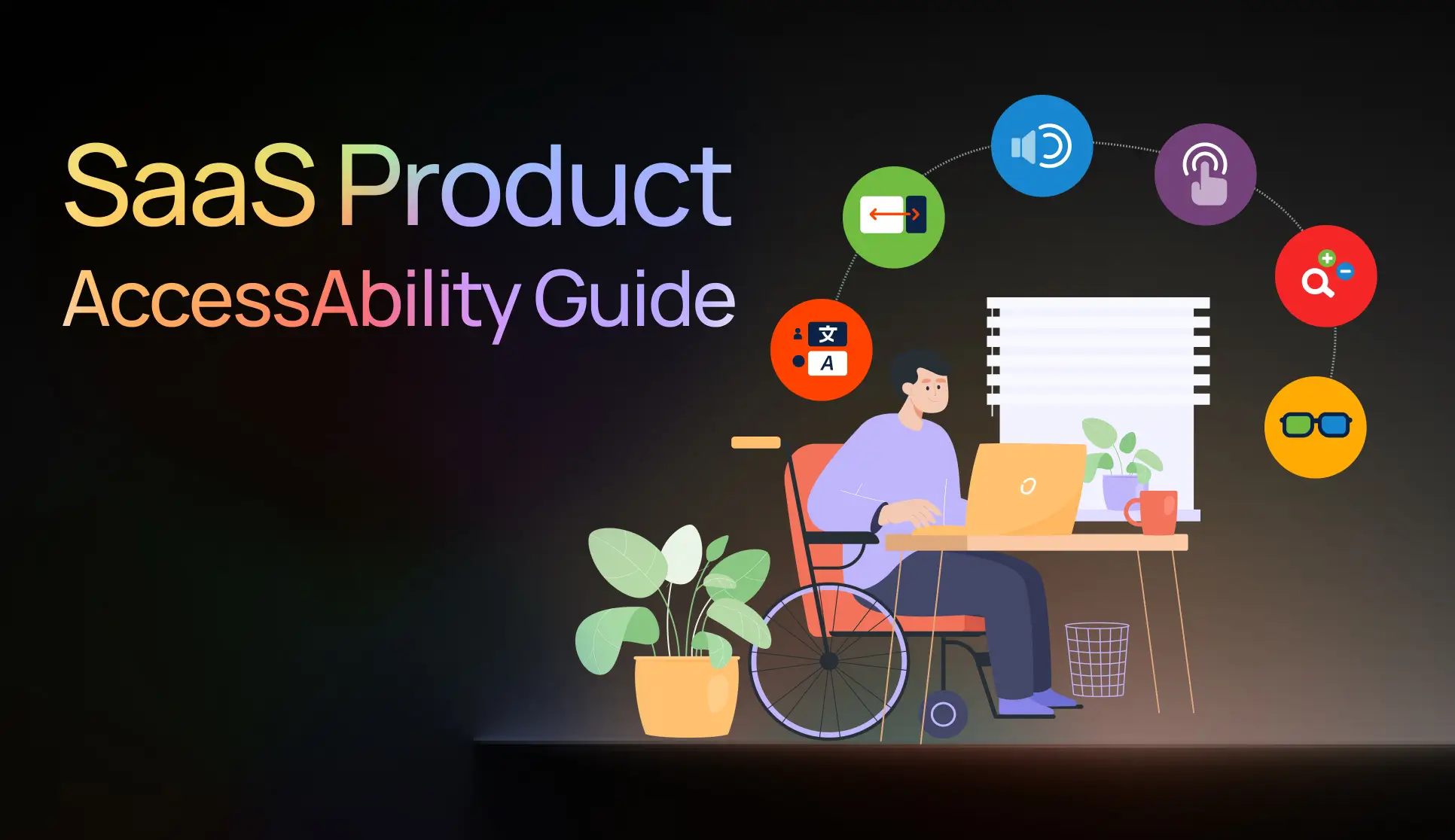 SaaS Product
AccessAbility Guide

文
A